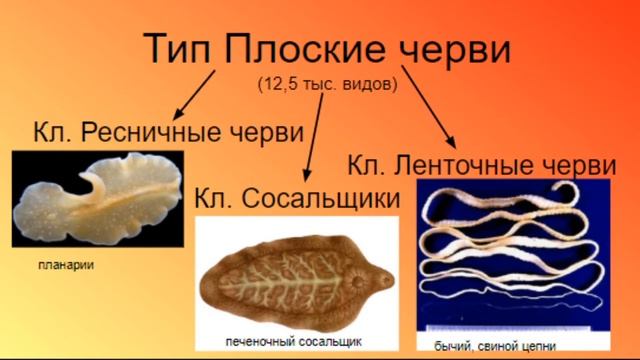 Тип Плоские черви
(12,5 тыс. видов)

Кл. Ресничные черви

планарии

Кл. Сосальщики

печеночный сосальщик

Кл. Ленточные черви

бычий, свиной цепни